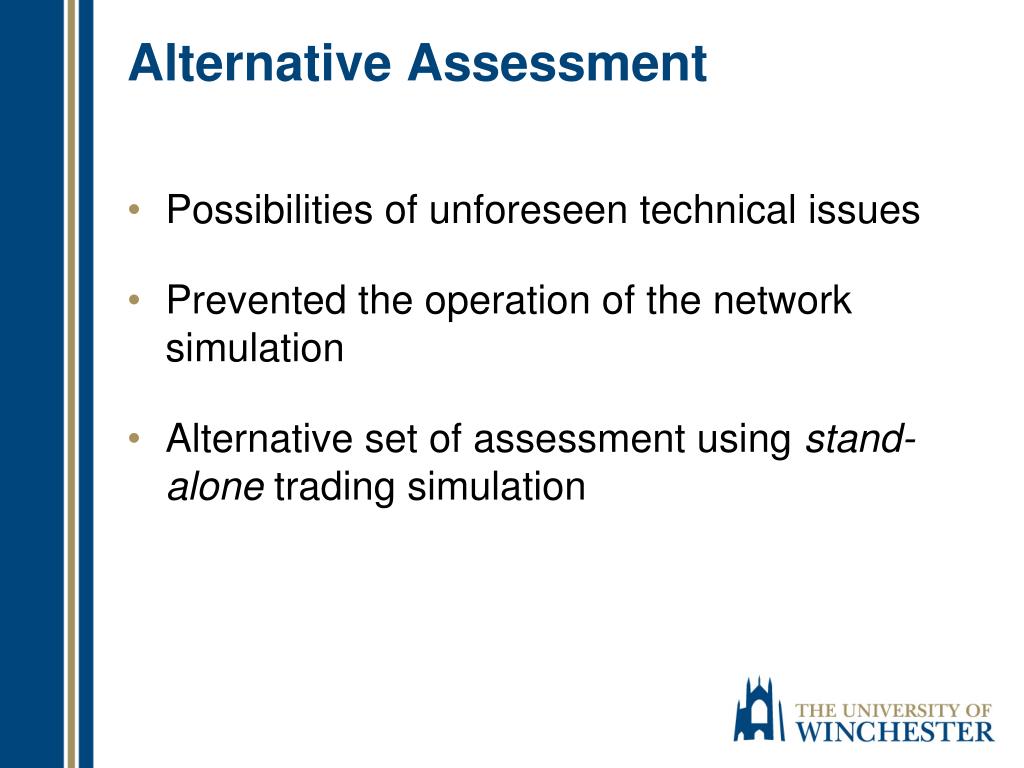 Alternative Assessment

• Possibilities of unforeseen technical issues

• Prevented the operation of the network simulation

• Alternative set of assessment using stand-alone trading simulation

THE UNIVERSITY OF
WINCHESTER